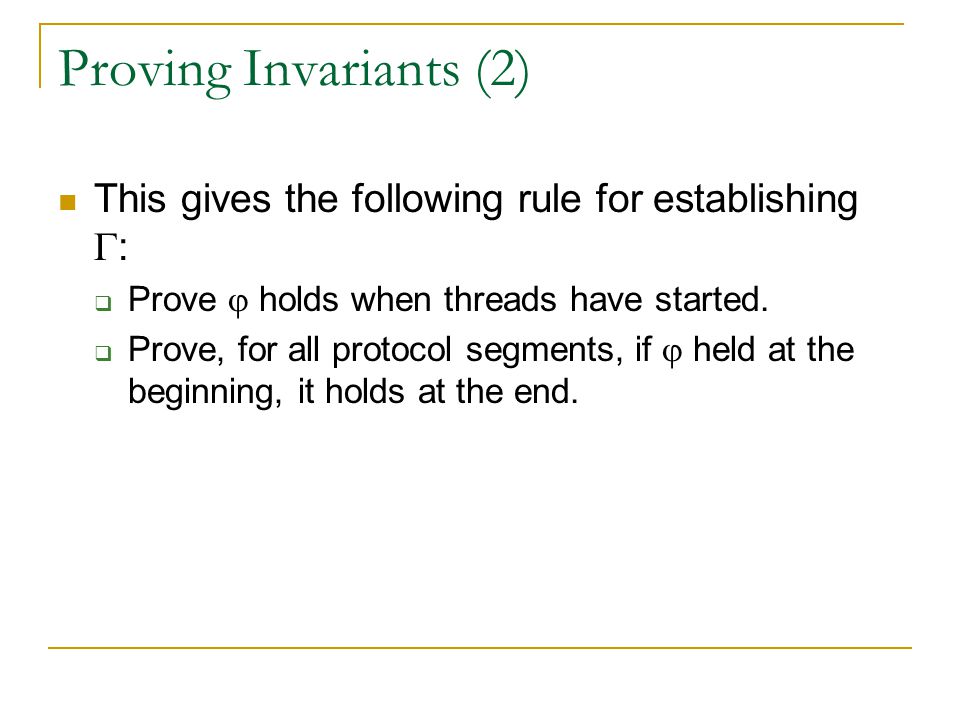 Proving Invariants (2)

This gives the following rule for establishing $\Gamma$:

Prove $\varphi$ holds when threads have started.

Prove, for all protocol segments, if $\varphi$ held at the beginning, it holds at the end.